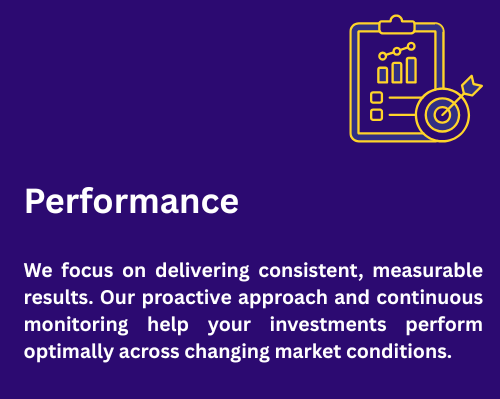 Performance

We focus on delivering consistent, measurable results. Our proactive approach and continuous monitoring help your investments perform optimally across changing market conditions.